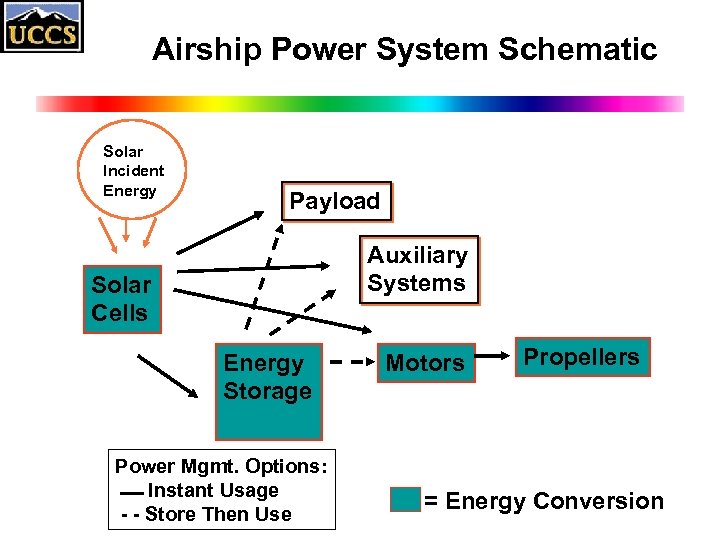 UCCS

Airship Power System Schematic

Solar Incident Energy

Payload

Auxiliary Systems

Solar Cells

Energy Storage

Motors

Propellers

Power Mgmt. Options:
— Instant Usage
- - Store Then Use

= Energy Conversion